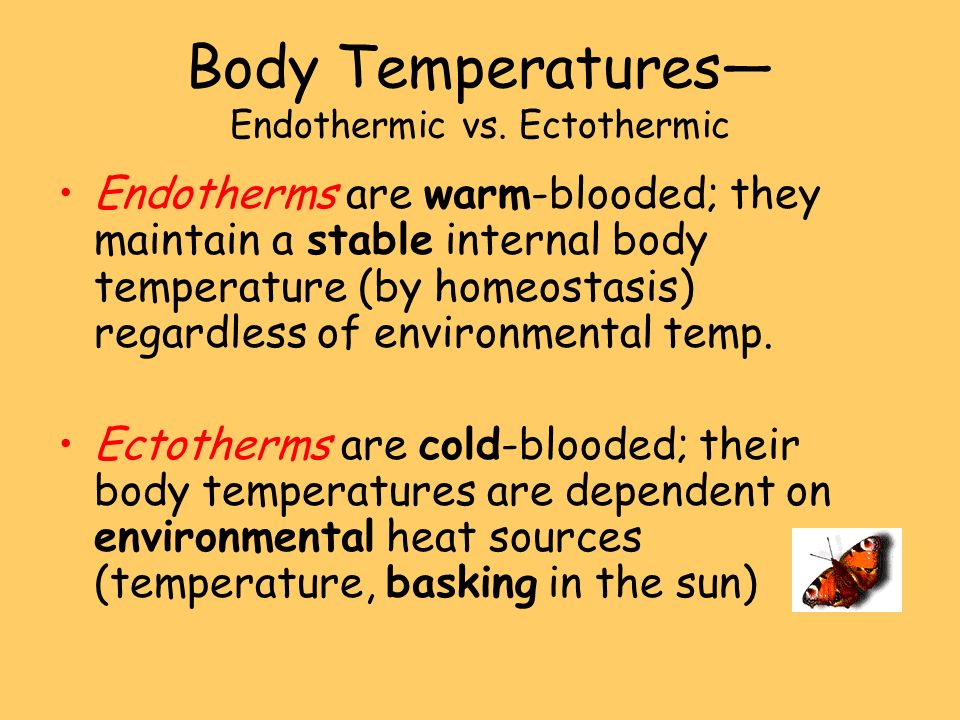 Body Temperatures—
Endothermic vs. Ectothermic

• Endotherms are warm-blooded; they maintain a stable internal body temperature (by homeostasis) regardless of environmental temp.

• Ectotherms are cold-blooded; their body temperatures are dependent on environmental heat sources (temperature, basking in the sun)